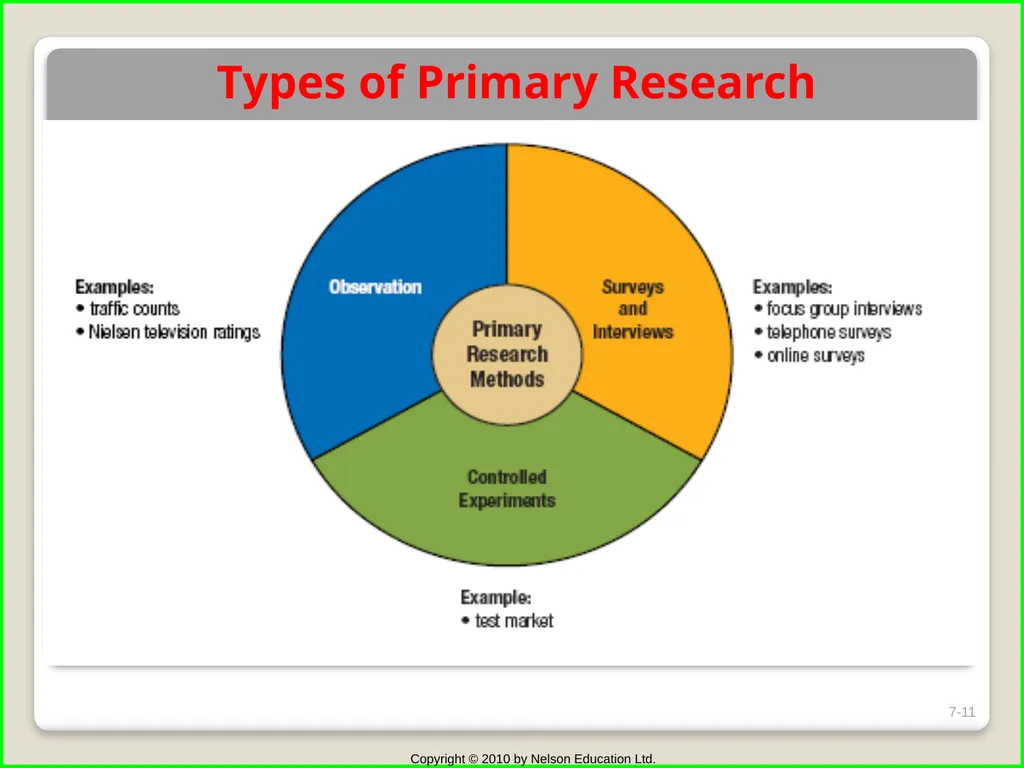 Types of Primary Research

Examples:
• traffic counts
• Nielsen television ratings

Observation

Primary Research Methods

Surveys and Interviews

Examples:
• focus group interviews
• telephone surveys
• online surveys

Controlled Experiments

Example:
• test market

7-11

Copyright © 2010 by Nelson Education Ltd.